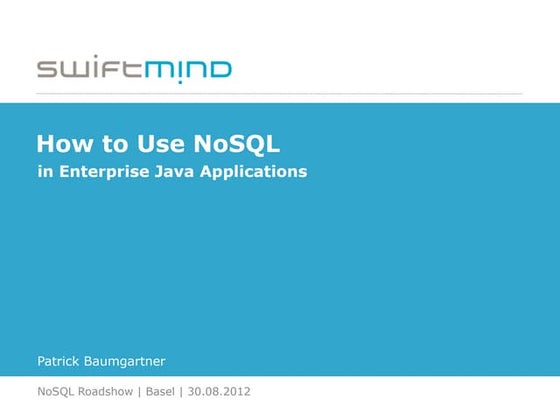 swiftmind

How to Use NoSQL
in Enterprise Java Applications

Patrick Baumgartner

NoSQL Roadshow | Basel | 30.08.2012